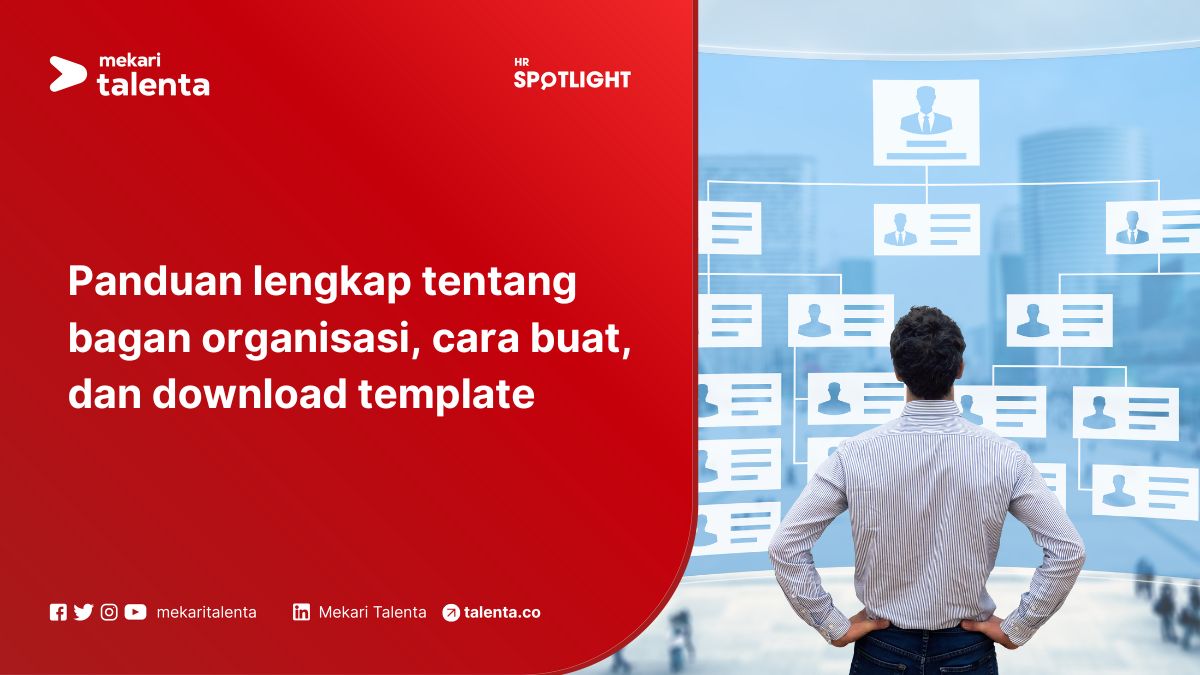 mekari
talenta

HR
SPOTLIGHT

Panduan lengkap tentang bagan organisasi, cara buat, dan download template

mekaritalenta Mekari Talenta talenta.co